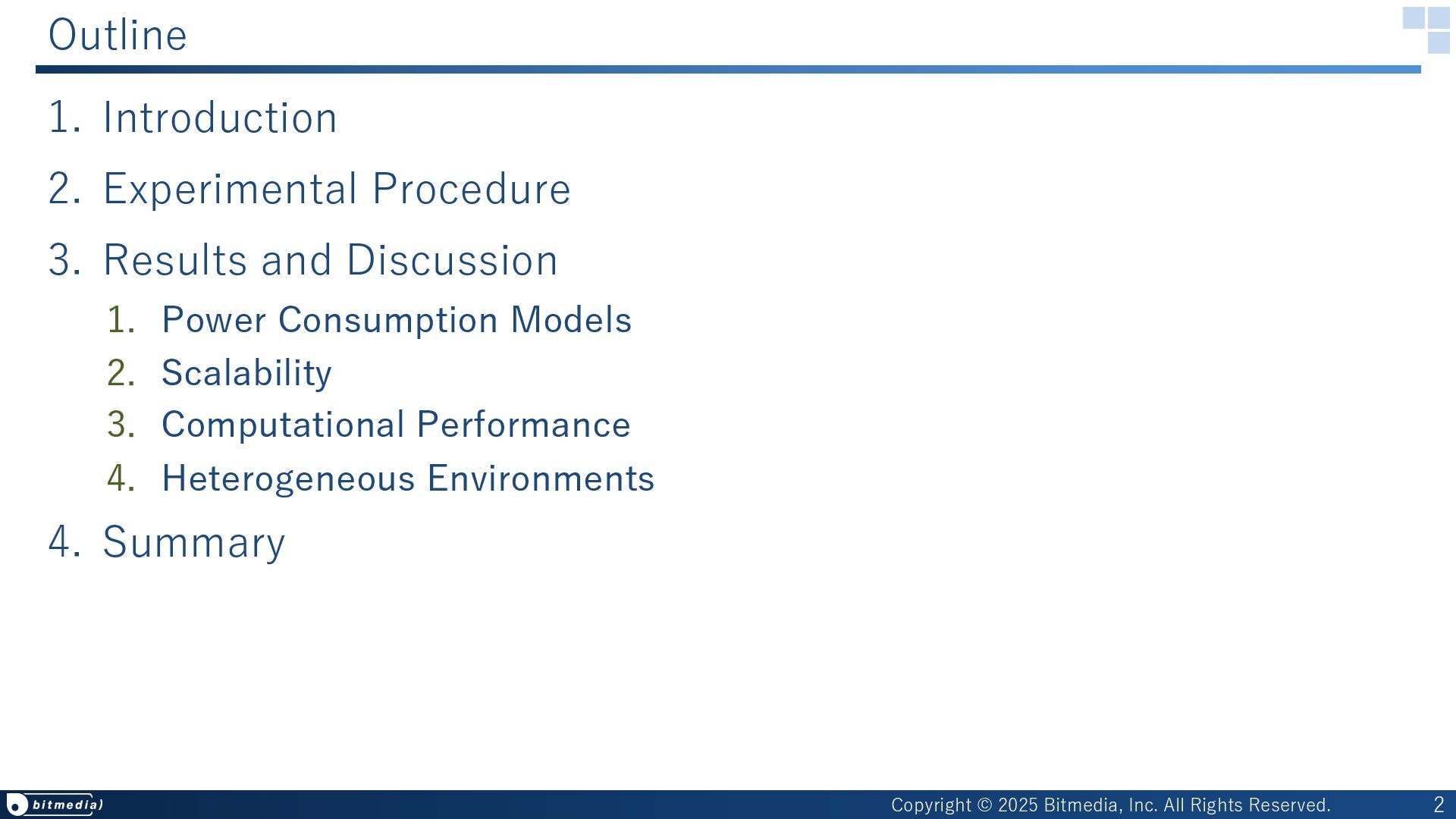 Outline

1. Introduction
2. Experimental Procedure
3. Results and Discussion
 1. Power Consumption Models
 2. Scalability
 3. Computational Performance
 4. Heterogeneous Environments
4. Summary

bitmedia

Copyright © 2025 Bitmedia, Inc. All Rights Reserved.

2